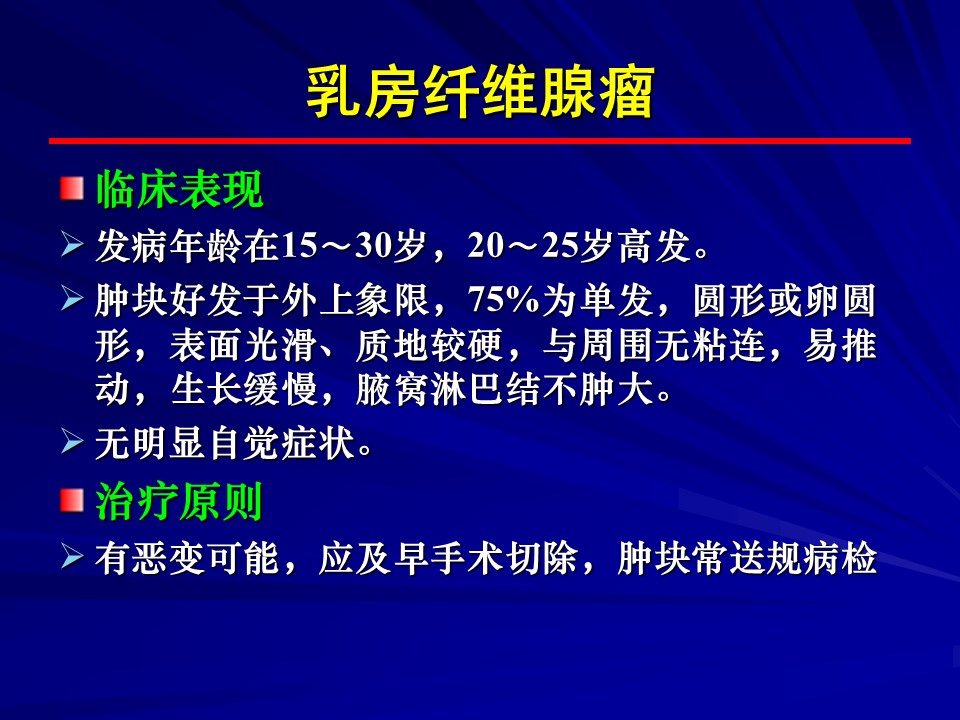 乳房纤维腺瘤

临床表现

发病年龄在15～30岁，20～25岁高发。

肿块好发于外上象限，75%为单发，圆形或卵圆形，表面光滑、质地较硬，与周围无粘连，易推动，生长缓慢，腋窝淋巴结不肿大。

无明显自觉症状。

治疗原则

有恶变可能，应及早手术切除，肿块常送规病检